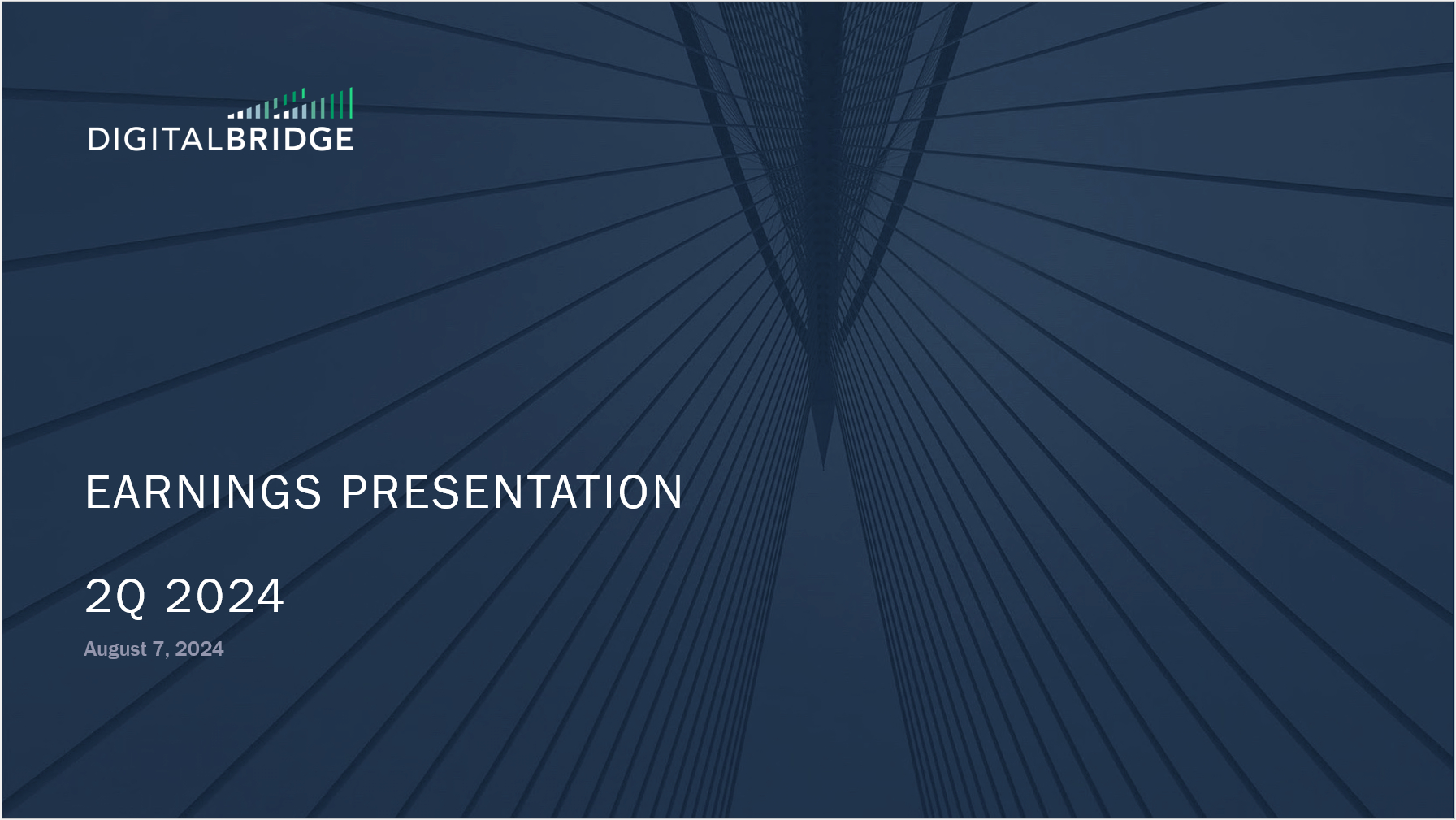 DIGITALBRIDGE

EARNINGS PRESENTATION

2Q 2024

August 7, 2024